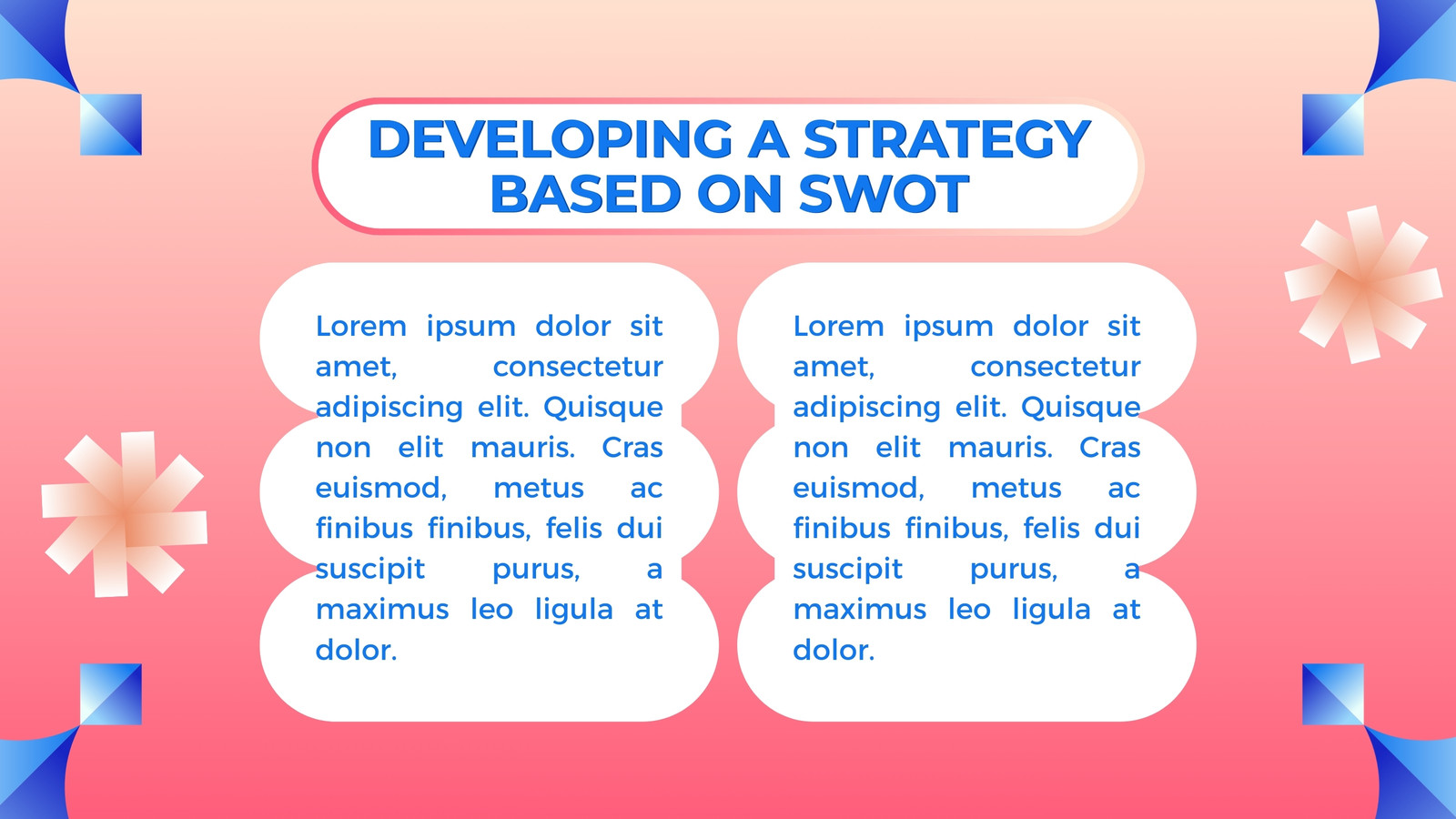 DEVELOPING A STRATEGY BASED ON SWOT

Lorem ipsum dolor sit amet, consectetur adipiscing elit. Quisque non elit mauris. Cras euismod, metus ac finibus finibus, felis dui suscipit purus, a maximus leo ligula at dolor.

Lorem ipsum dolor sit amet, consectetur adipiscing elit. Quisque non elit mauris. Cras euismod, metus ac finibus finibus, felis dui suscipit purus, a maximus leo ligula at dolor.